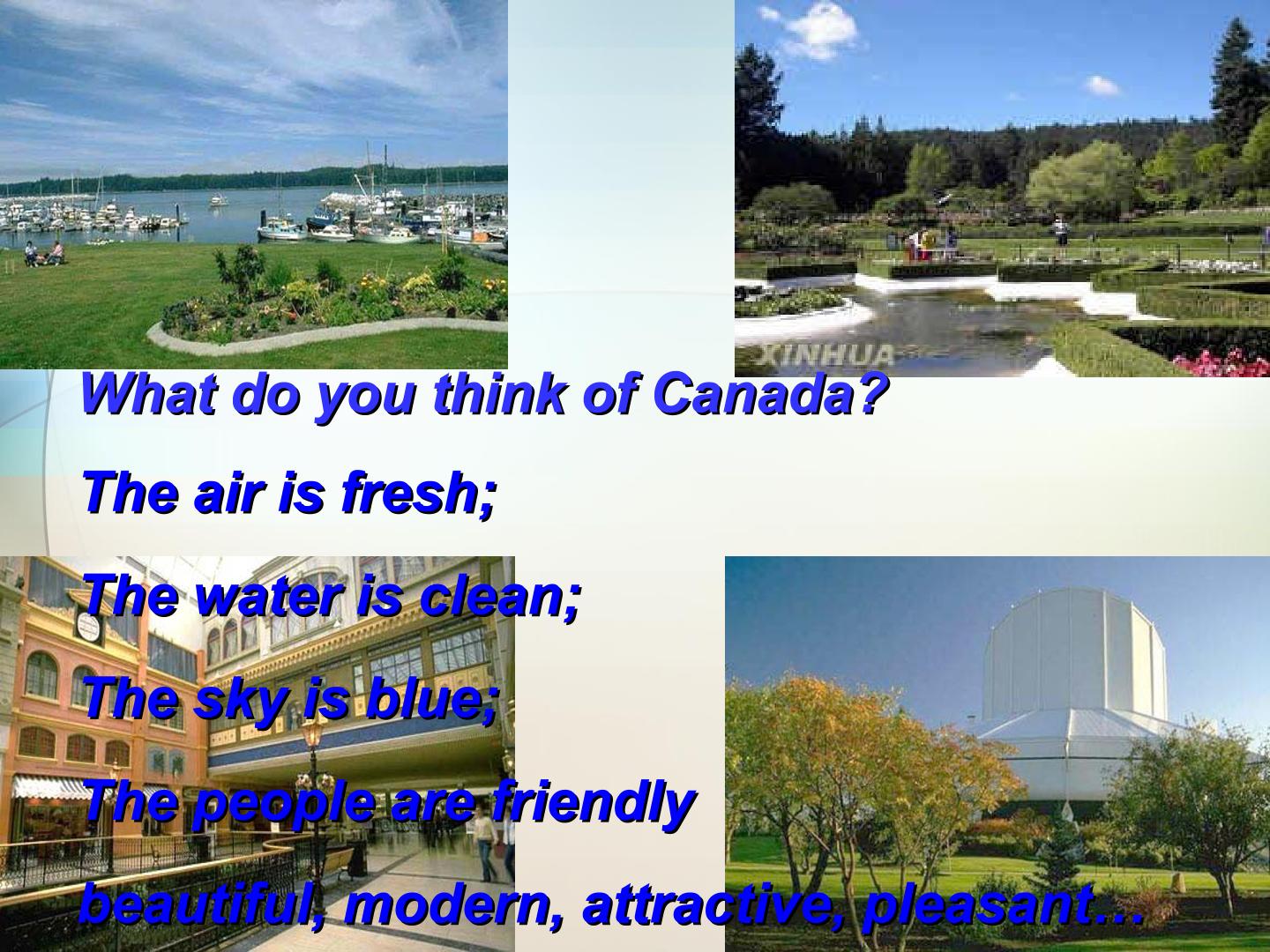 What do you think of Canada?

The air is fresh;

The water is clean;

The sky is blue;

The people are friendly

beautiful, modern, attractive, pleasant…

XINHUA